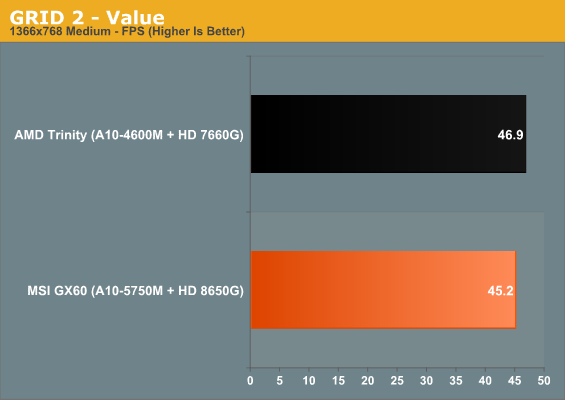 GRID 2 - Value
1366x768 Medium - FPS (Higher Is Better)

AMD Trinity (A10-4600M + HD 7660G) 46.9

MSI GX60 (A10-5750M + HD 8650G) 45.2

0 5 10 15 20 25 30 35 40 45 50